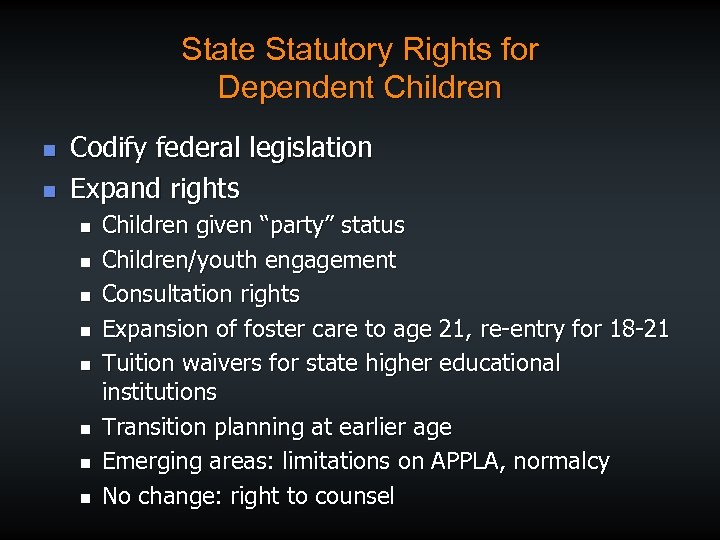 State Statutory Rights for Dependent Children

- Codify federal legislation
- Expand rights
  - Children given “party” status
  - Children/youth engagement
  - Consultation rights
  - Expansion of foster care to age 21, re-entry for 18-21
  - Tuition waivers for state higher educational institutions
  - Transition planning at earlier age
  - Emerging areas: limitations on APPLA, normalcy
  - No change: right to counsel